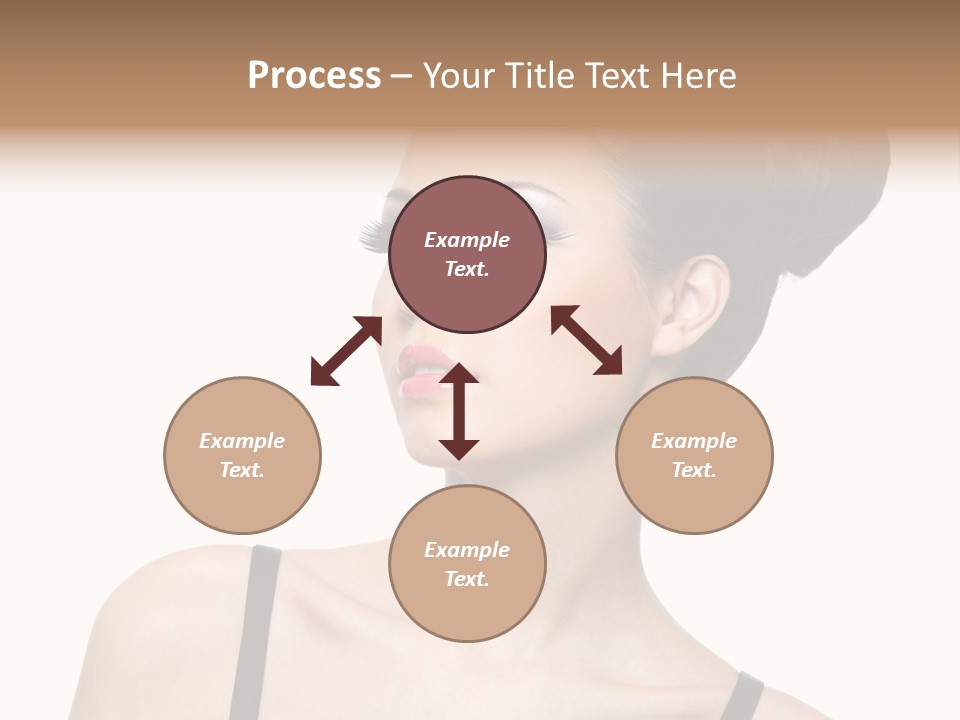 Process – Your Title Text Here

Example Text.

Example Text.

Example Text.

Example Text.